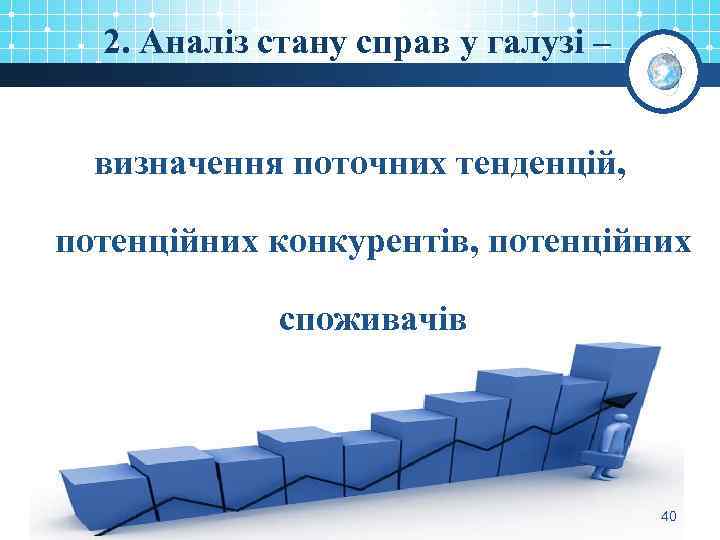 2. Аналіз стану справ у галузі –

визначення поточних тенденцій,

потенційних конкурентів, потенційних

споживачів

40